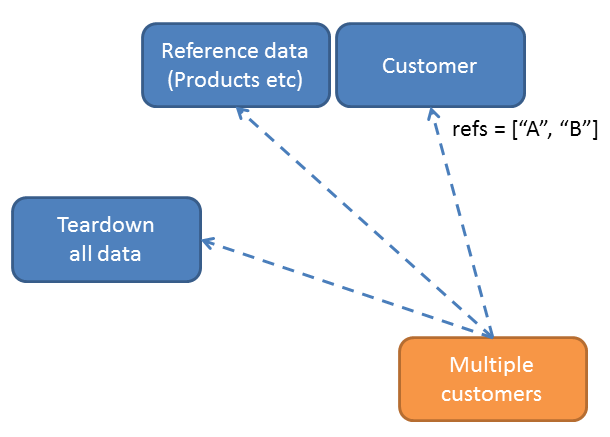 Reference data (Products etc)

Customer

refs = [“A”, “B”]

Teardown all data

Multiple customers